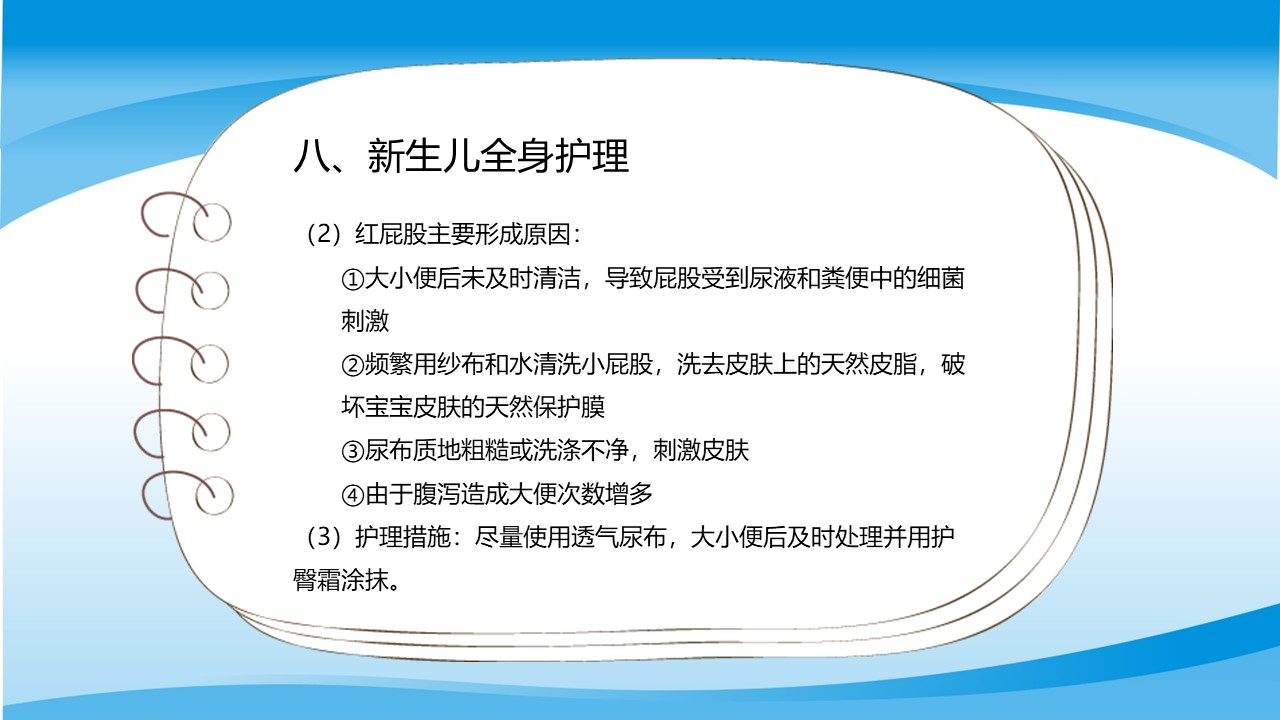 八、新生儿全身护理

（2）红屁股主要形成原因：

①大小便后未及时清洁，导致屁股受到尿液和粪便中的细菌刺激

②频繁用纱布和水清洗小屁股，洗去皮肤上的天然皮脂，破坏宝宝皮肤的天然保护膜

③尿布质地粗糙或洗涤不净，刺激皮肤

④由于腹泻造成大便次数增多

（3）护理措施：尽量使用透气尿布，大小便后及时处理并用护臀霜涂抹。